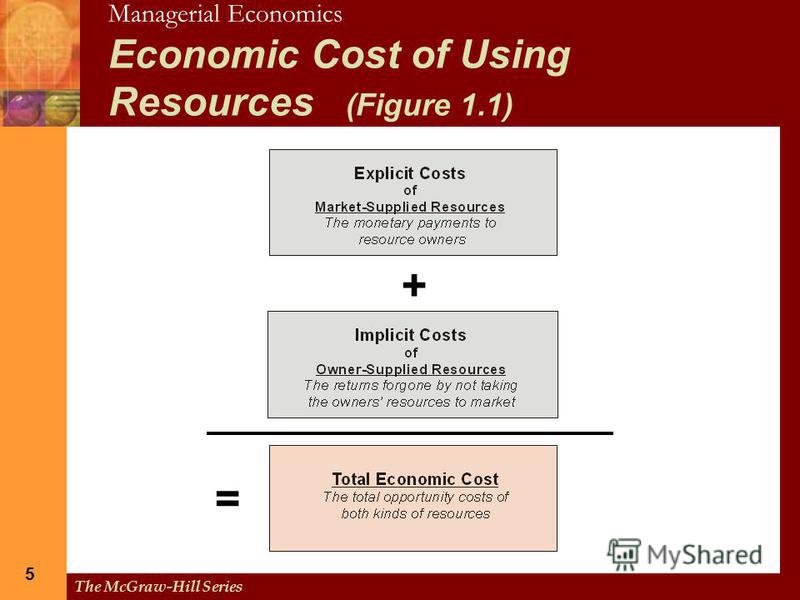 Managerial Economics

Economic Cost of Using Resources (Figure 1.1)

Explicit Costs
of
Market-Supplied Resources
The monetary payments to resource owners

+

Implicit Costs
of
Owner-Supplied Resources
The returns forgone by not taking the owners' resources to market

=

Total Economic Cost
The total opportunity costs of both kinds of resources

MyShared

5

The McGraw-Hill Series